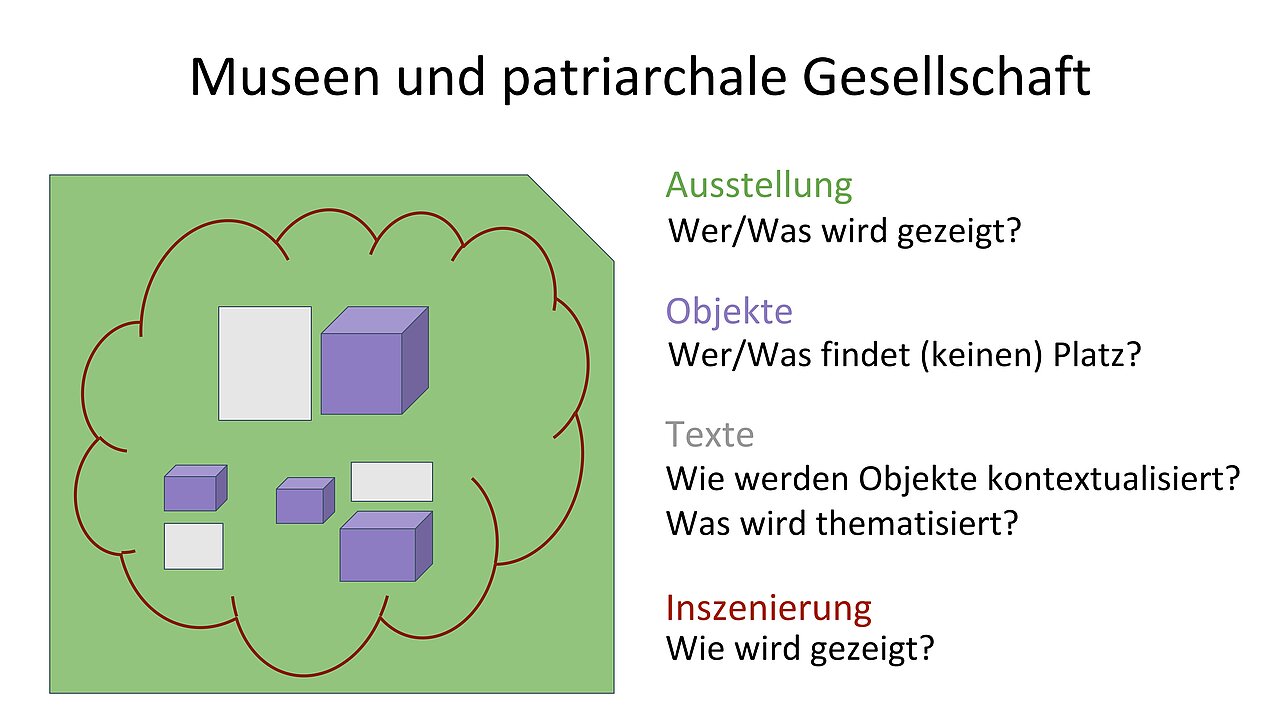 Museen und patriarchale Gesellschaft

Ausstellung
Wer/Was wird gezeigt?

Objekte
Wer/Was findet (keinen) Platz?

Texte
Wie werden Objekte kontextualisiert?
Was wird thematisiert?

Inszenierung
Wie wird gezeigt?